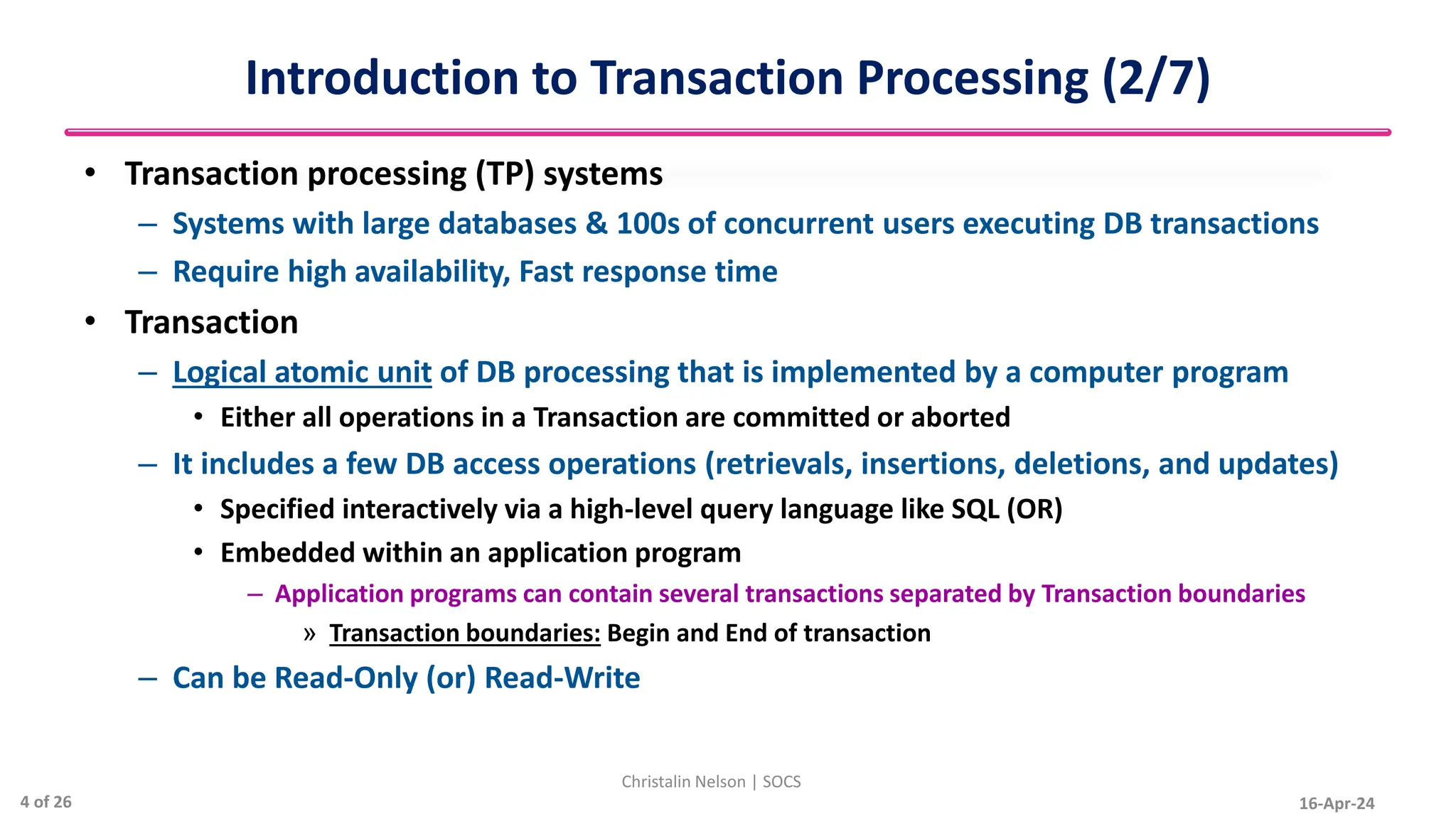 Introduction to Transaction Processing (2/7)

• Transaction processing (TP) systems
– Systems with large databases & 100s of concurrent users executing DB transactions
– Require high availability, Fast response time

• Transaction
– Logical atomic unit of DB processing that is implemented by a computer program
• Either all operations in a Transaction are committed or aborted
– It includes a few DB access operations (retrievals, insertions, deletions, and updates)
• Specified interactively via a high-level query language like SQL (OR)
• Embedded within an application program
– Application programs can contain several transactions separated by Transaction boundaries
» Transaction boundaries: Begin and End of transaction
– Can be Read-Only (or) Read-Write

Christalin Nelson | SOCS

4 of 26

16-Apr-24